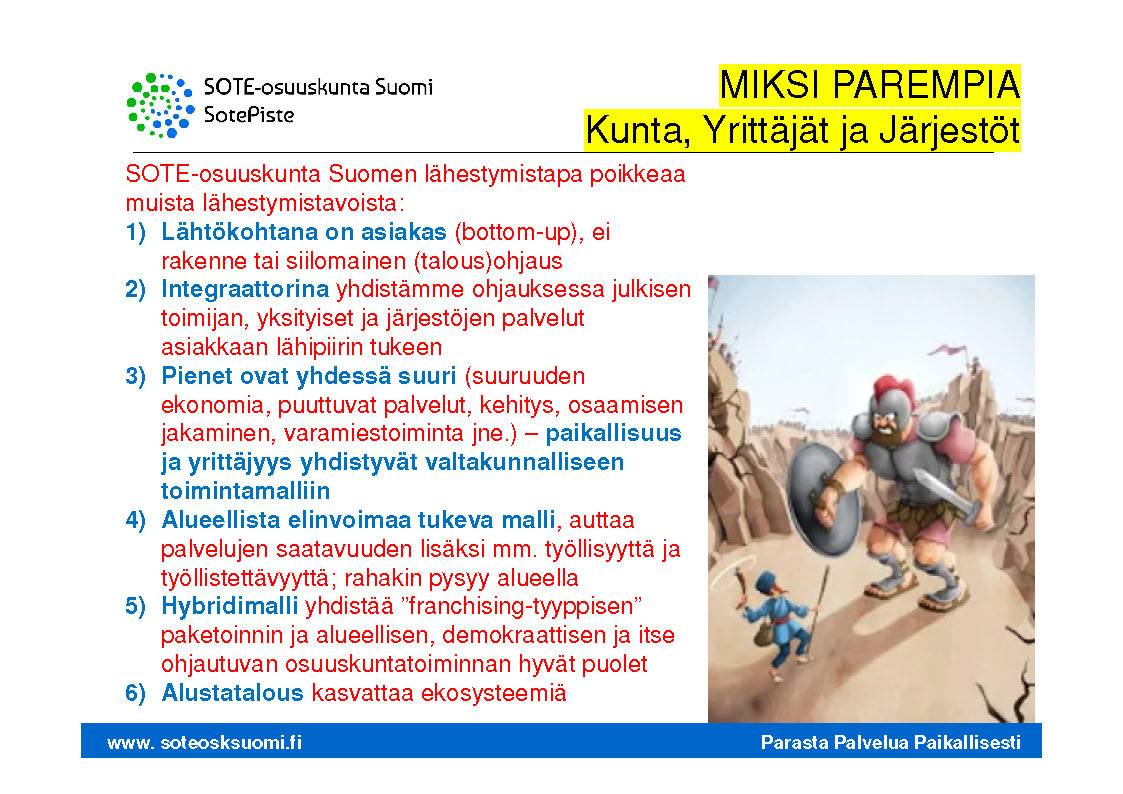 SOTE-osuuskunta Suomi
SotePiste

MIKSI PAREMPIA
Kunta, Yrittäjät ja Järjestöt

SOTE-osuuskunta Suomen lähestymistapa poikkeaa muista lähestymistavoista:
1) Lähtökohtana on asiakas (bottom-up), ei rakenne tai siilomainen (talous)ohjaus
2) Integraattorina yhdistämme ohjauksessa julkisen toimijan, yksityiset ja järjestöjen palvelut asiakkaan lähipiirin tukeen
3) Pienet ovat yhdessä suuri (suuruuden ekonomia, puuttuvat palvelut, kehitys, osaamisen jakaminen, varamiestoiminta jne.) – paikallisuus ja yrittäjyys yhdistyvät valtakunnalliseen toimintamalliin
4) Alueellista elinvoimaa tukeva malli, auttaa palvelujen saatavuuden lisäksi mm. työllisyyttä ja työllistettävyyttä; rahakin pysyy alueella
5) Hybridimalli yhdistää ”franchising-tyyppisen” paketoinnin ja alueellisen, demokraattisen ja itse ohjautuvan osuuskuntatoiminnan hyvät puolet
6) Alustatalous kasvattaa ekosysteemiä

www. soteosksuomi.fi
Parasta Palvelua Paikallisesti